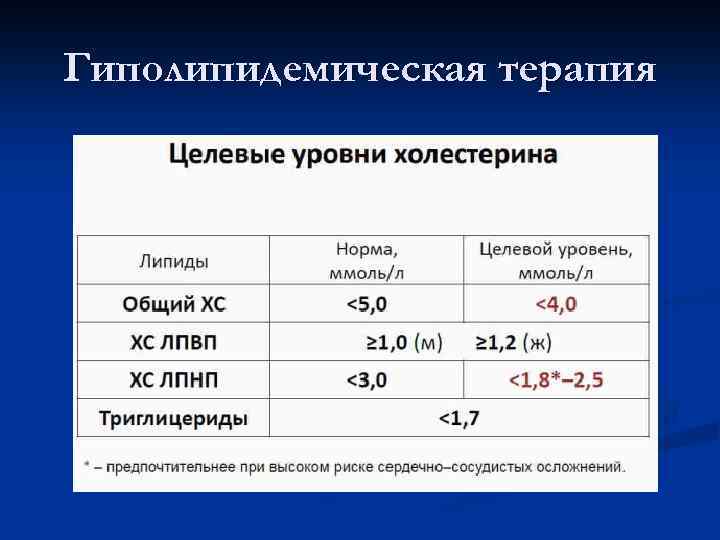 Гиполипидемическая терапия

Целевые уровни холестерина

| Липиды | Норма, ммоль/л | Целевой уровень, ммоль/л |
|---|---|---|
| Общий ХС | <5,0 | <4,0 |
| ХС ЛПВП | ≥1,0 (м) ≥1,2 (ж) | |
| ХС ЛПНП | <3,0 | <1,8*–2,5 |
| Триглицериды | <1,7 | |

* – предпочтительнее при высоком риске сердечно–сосудистых осложнений.